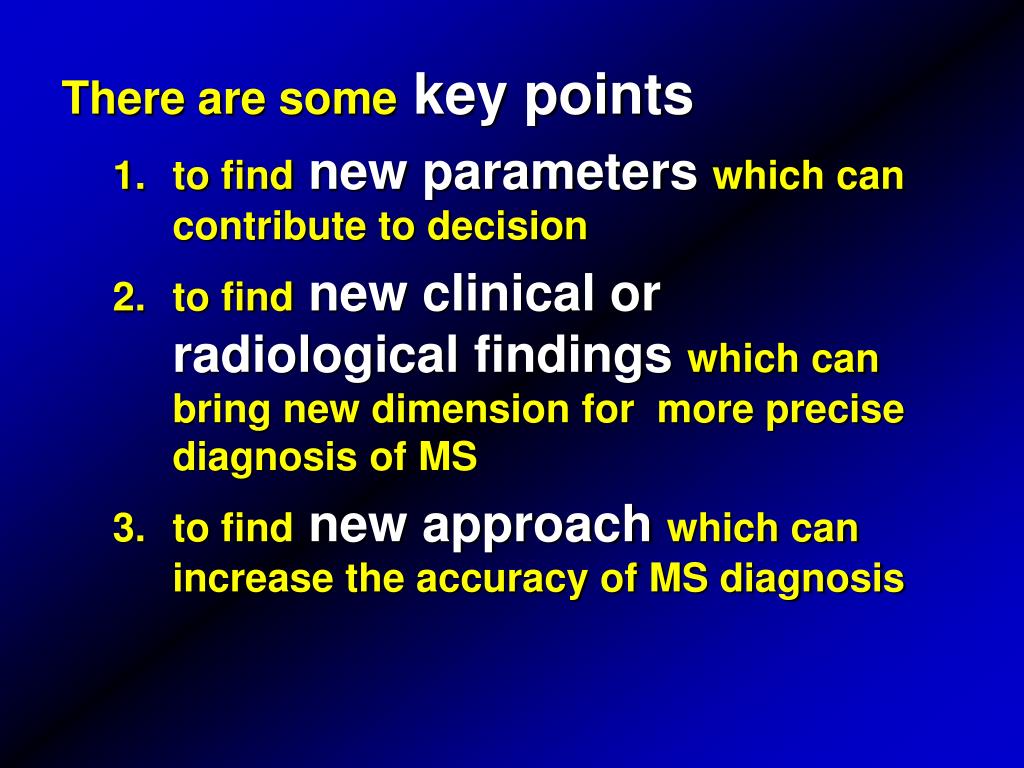 There are some key points

1. to find new parameters which can contribute to decision
2. to find new clinical or radiological findings which can bring new dimension for  more precise diagnosis of MS
3. to find new approach which can increase the accuracy of MS diagnosis